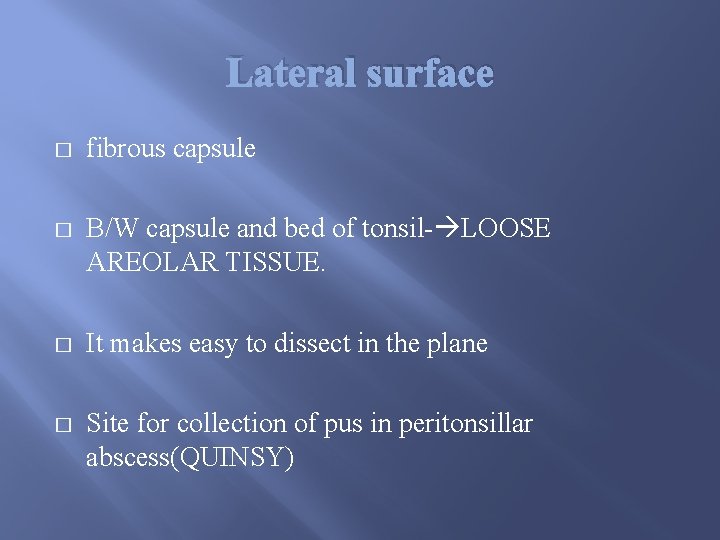 Lateral surface

□ fibrous capsule

□ B/W capsule and bed of tonsil-→LOOSE AREOLAR TISSUE.

□ It makes easy to dissect in the plane

□ Site for collection of pus in peritonsillar abscess(QUINSY)